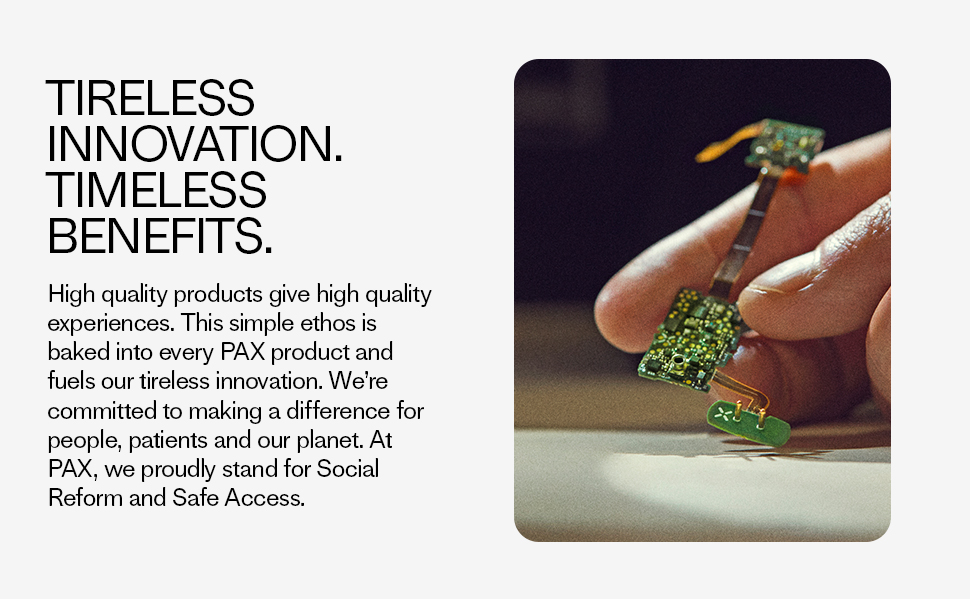 TIRELESS INNOVATION. TIMELESS BENEFITS.

High quality products give high quality experiences. This simple ethos is baked into every PAX product and fuels our tireless innovation. We're committed to making a difference for people, patients and our planet. At PAX, we proudly stand for Social Reform and Safe Access.